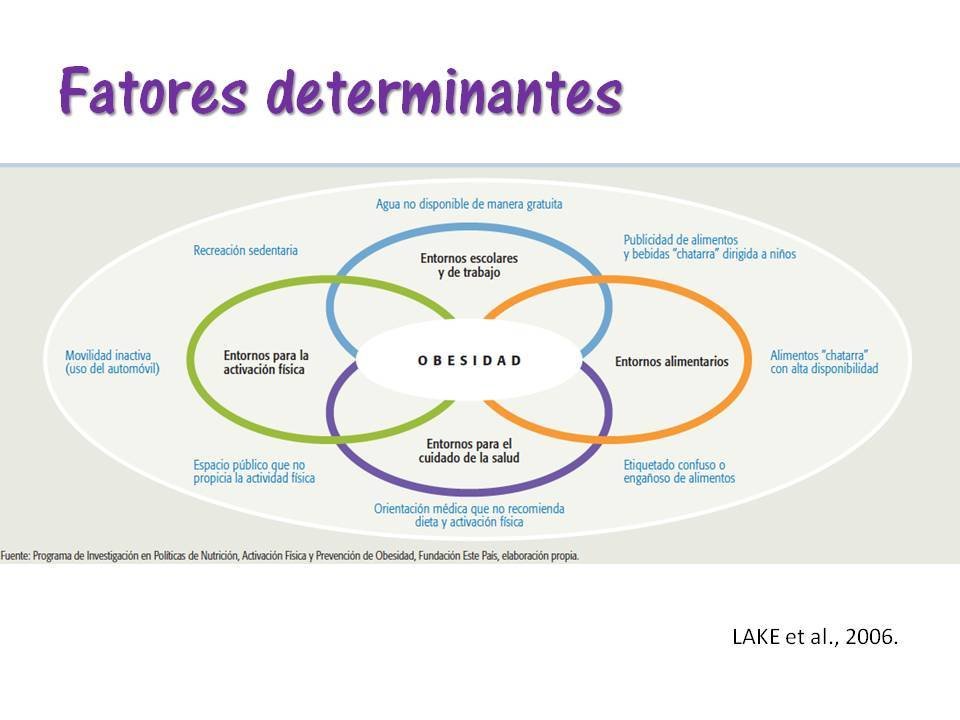 Fatores determinantes

Agua no disponible de manera gratuita

Recreación sedentaria

Publicidad de alimentos y bebidas "chatarra" dirigida a niños

Entornos escolares y de trabajo

Movilidad inactiva (uso del automóvil)

Entornos para la activación física

OBESIDAD

Entornos alimentarios

Alimentos "chatarra" con alta disponibilidad

Entornos para el cuidado de la salud

Espacio público que no propicia la actividad física

Etiquetado confuso o engañoso de alimentos

Orientación médica que no recomienda dieta y activación física

Fuente: Programa de Investigación en Políticas de Nutrición, Activación Física y Prevención de Obesidad, Fundación Este País, elaboración propia.

LAKE et al., 2006.